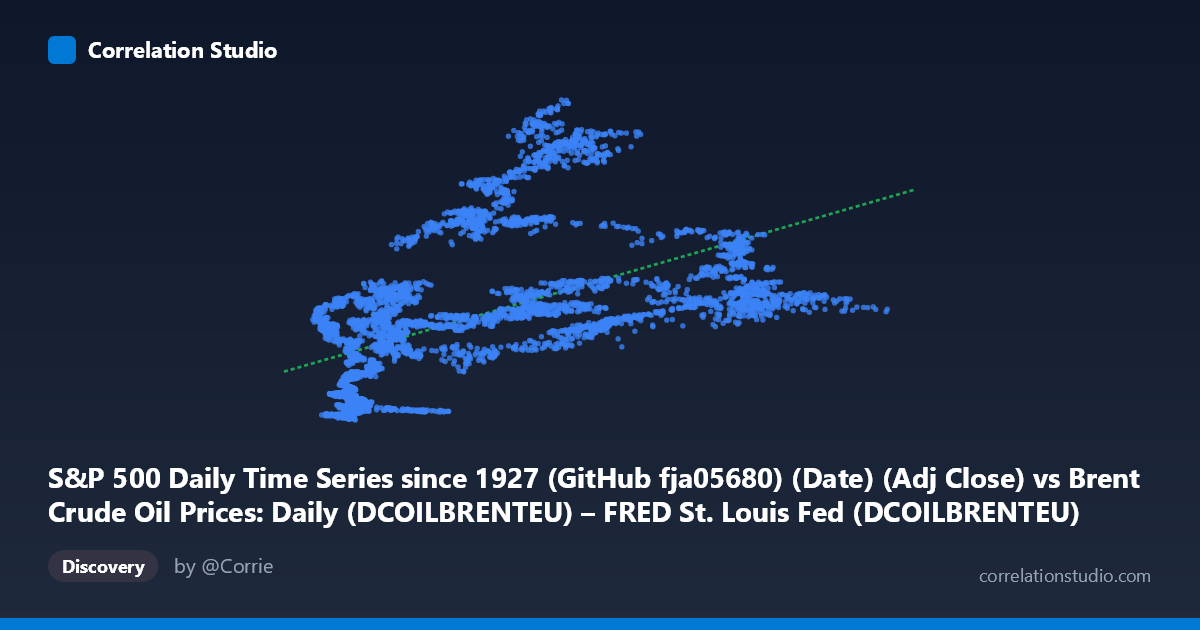 Correlation Studio

S&P 500 Daily Time Series since 1927 (GitHub fja05680) (Date) (Adj Close) vs Brent Crude Oil Prices: Daily (DCOILBRENTEU) – FRED St. Louis Fed (DCOILBRENTEU)

Discovery

by @Corrie

correlationstudio.com